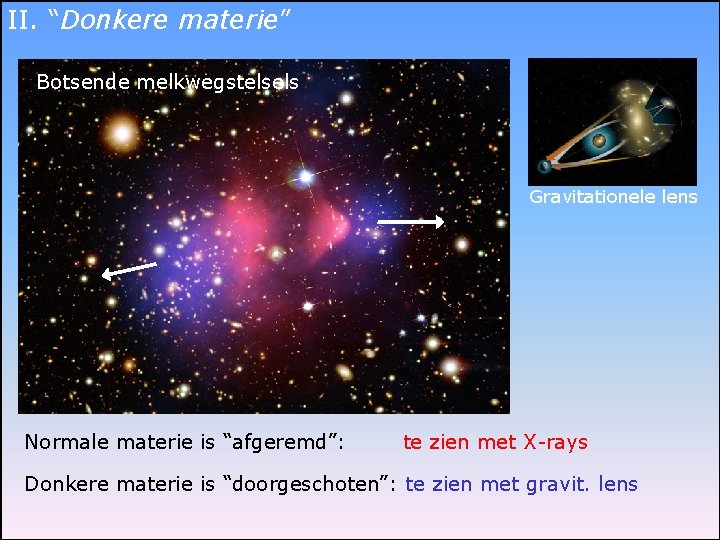 II. “Donkere materie”

Botsende melkwegstelsels

Gravitationele lens

Normale materie is “afgeremd”: te zien met X-rays

Donkere materie is “doorgeschoten”: te zien met gravit. lens